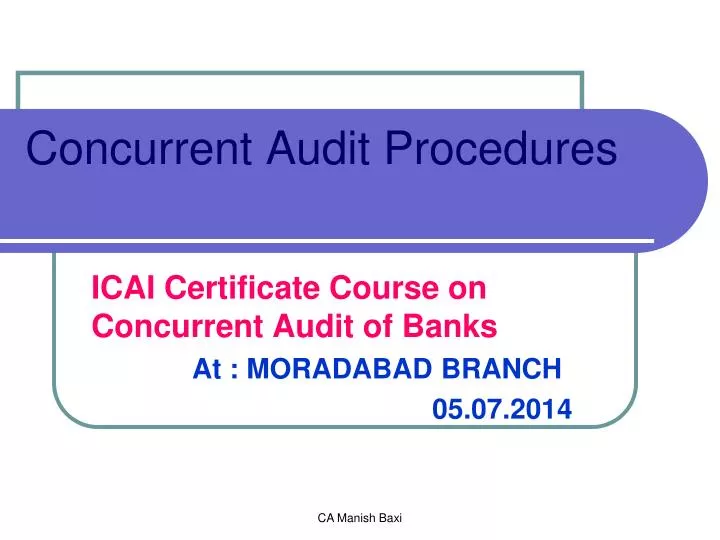 Concurrent Audit Procedures

ICAI Certificate Course on Concurrent Audit of Banks

At : MORADABAD BRANCH

05.07.2014

CA Manish Baxi